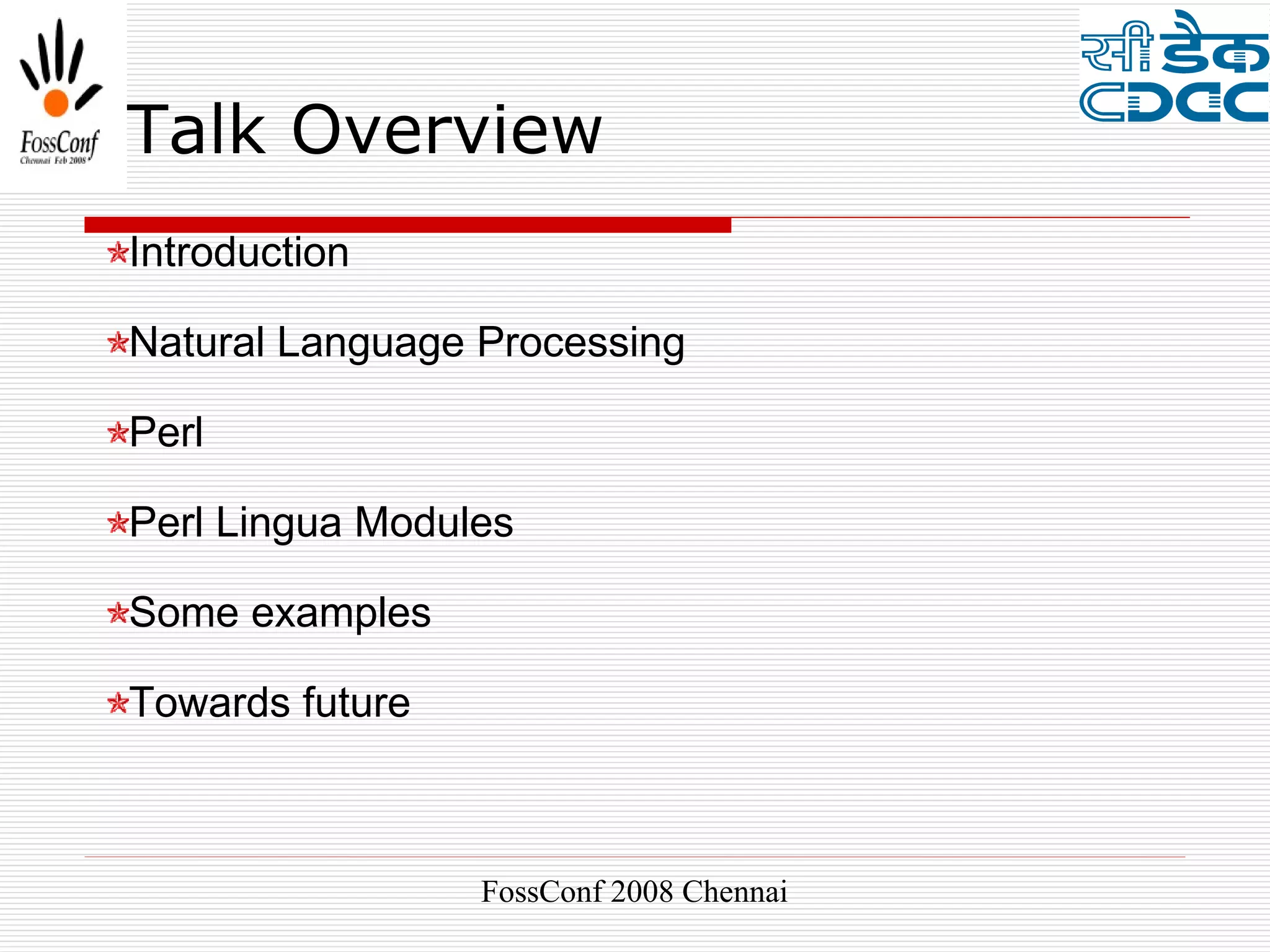 FossConf
Chennai Feb 2008

सी डैक
CDAC

Talk Overview

Introduction

Natural Language Processing

Perl

Perl Lingua Modules

Some examples

Towards future

FossConf 2008 Chennai